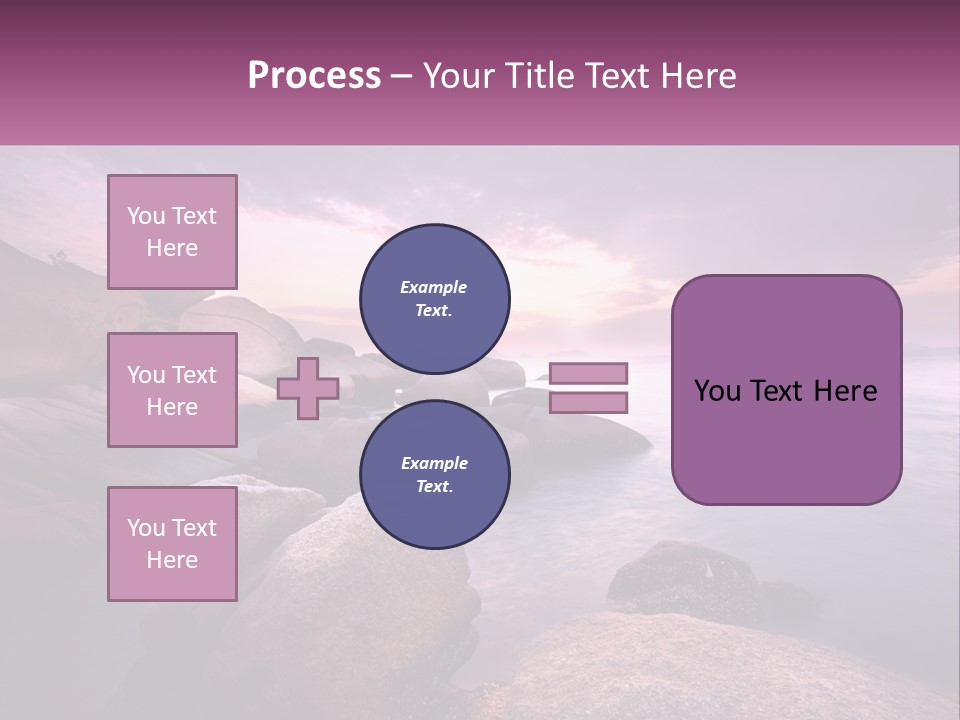 Process – Your Title Text Here

You Text Here

You Text Here

You Text Here

Example Text.

Example Text.

You Text Here